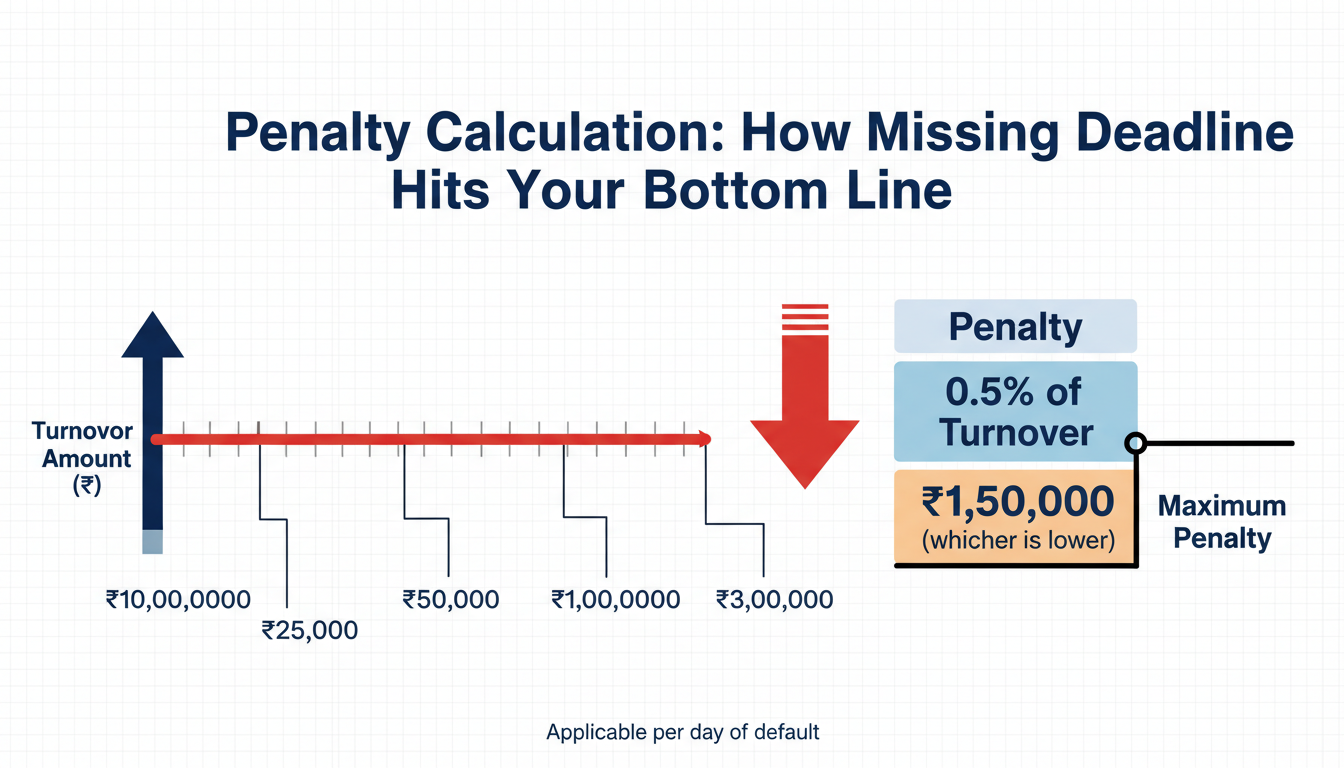 Penalty Calculation: How Missing Deadline Hits Your Bottom Line

Turnovor Amount (₹)

₹10,00,0000

₹25,000

₹50,000

₹1,00,0000

₹3,00,000

Penalty

0.5% of Turnover

₹1,50,000 (whicher is lower)

Maximum Penalty

Applicable per day of default